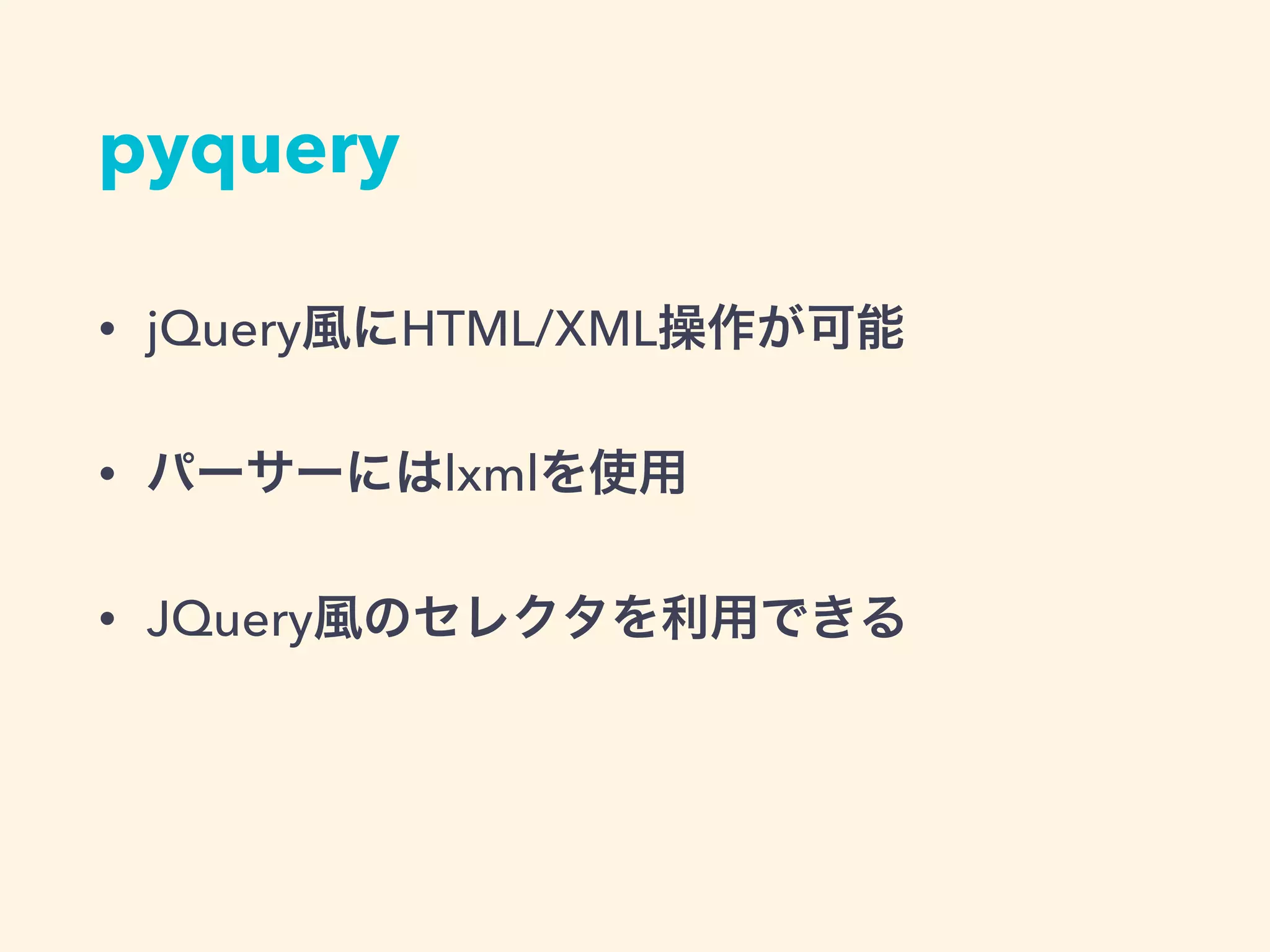 pyquery

• jQuery風にHTML/XML操作が可能

• パーサーにはlxmlを使用

• JQuery風のセレクタを利用できる